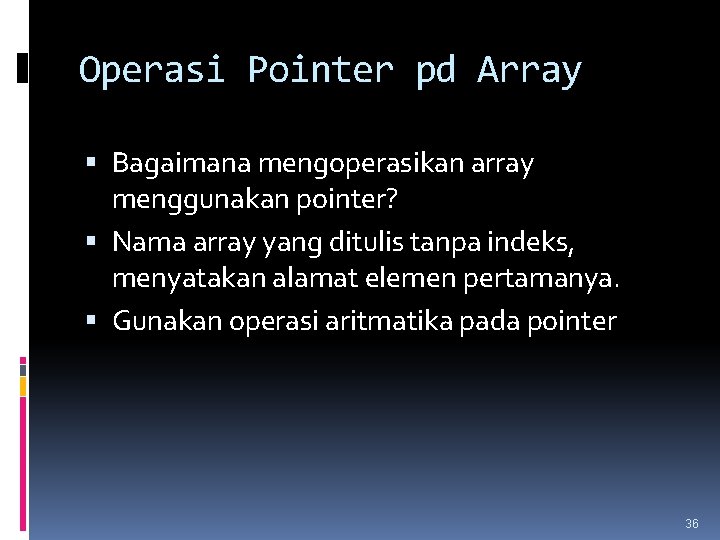 Operasi Pointer pd Array

▪ Bagaimana mengoperasikan array menggunakan pointer?
▪ Nama array yang ditulis tanpa indeks, menyatakan alamat elemen pertamanya.
▪ Gunakan operasi aritmatika pada pointer

36